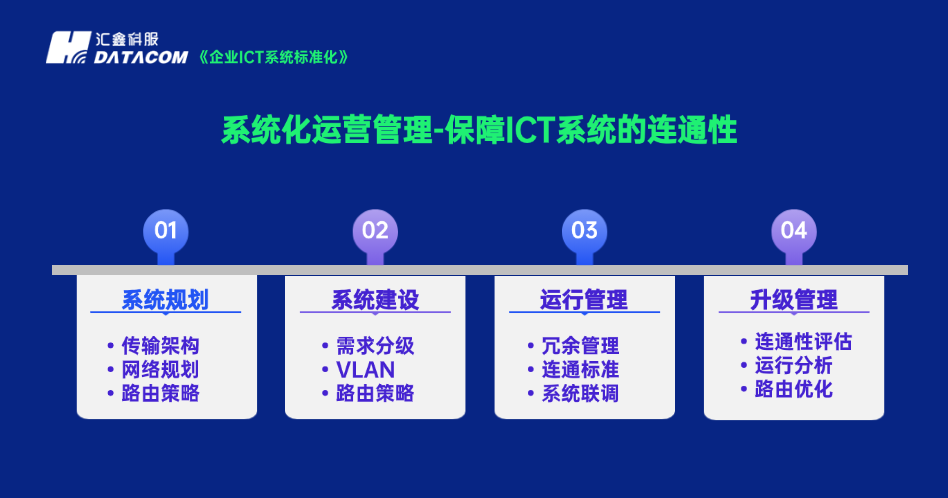 汇鑫科服
DATACOM 《企业ICT系统标准化》

系统化运营管理-保障ICT系统的连通性

01
系统规划
• 传输架构
• 网络规划
• 路由策略

02
系统建设
• 需求分级
• VLAN
• 路由策略

03
运行管理
• 冗余管理
• 连通标准
• 系统联调

04
升级管理
• 连通性评估
• 运行分析
• 路由优化